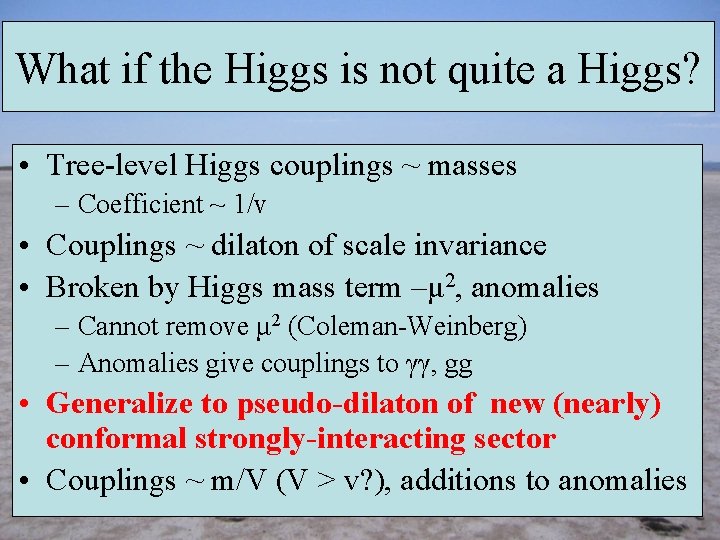 What if the Higgs is not quite a Higgs?

• Tree-level Higgs couplings ~ masses
 – Coefficient ~ 1/v
• Couplings ~ dilaton of scale invariance
• Broken by Higgs mass term $-\mu^2$, anomalies
 – Cannot remove $\mu^2$ (Coleman-Weinberg)
 – Anomalies give couplings to $\gamma\gamma$, gg
• Generalize to pseudo-dilaton of new (nearly) conformal strongly-interacting sector
• Couplings ~ m/V (V > v?), additions to anomalies